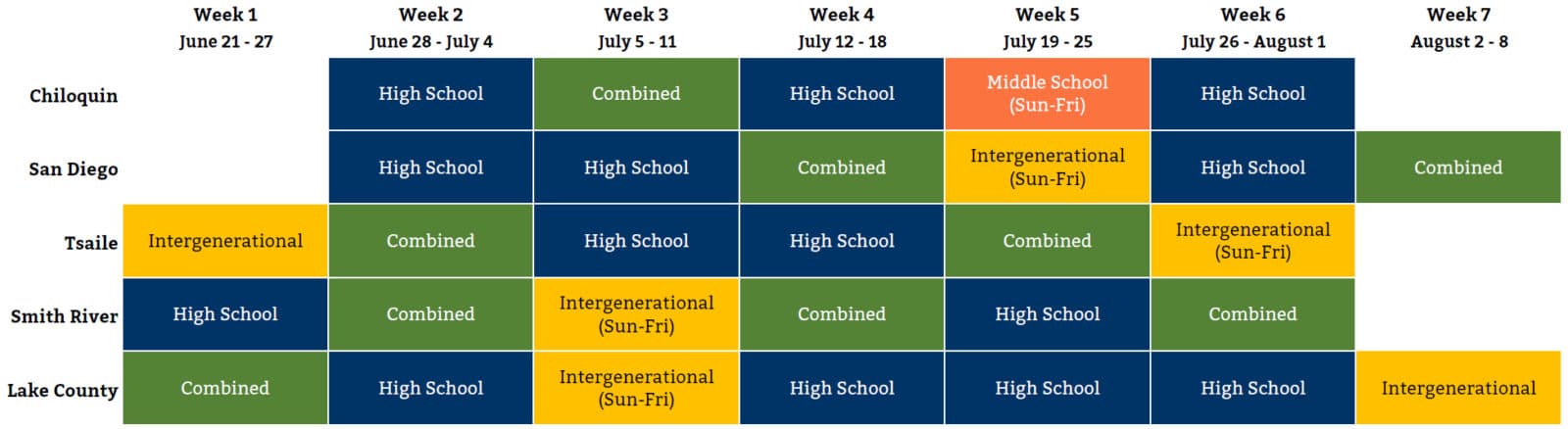 |  | Week 1 June 21 - 27 | Week 2 June 28 - July 4 | Week 3 July 5 - 11 | Week 4 July 12 - 18 | Week 5 July 19 - 25 | Week 6 July 26 - August 1 | Week 7 August 2 - 8 |
|---|---|---|---|---|---|---|---|
| Chiloquin |  | High School | Combined | High School | Middle School (Sun-Fri) | High School |  |
| San Diego |  | High School | High School | Combined | Intergenerational (Sun-Fri) | High School | Combined |
| Tsaile | Intergenerational | Combined | High School | High School | Combined | Intergenerational (Sun-Fri) |  |
| Smith River | High School | Combined | Intergenerational (Sun-Fri) | Combined | High School | Combined |  |
| Lake County | Combined | High School | Intergenerational (Sun-Fri) | High School | High School | High School | Intergenerational |